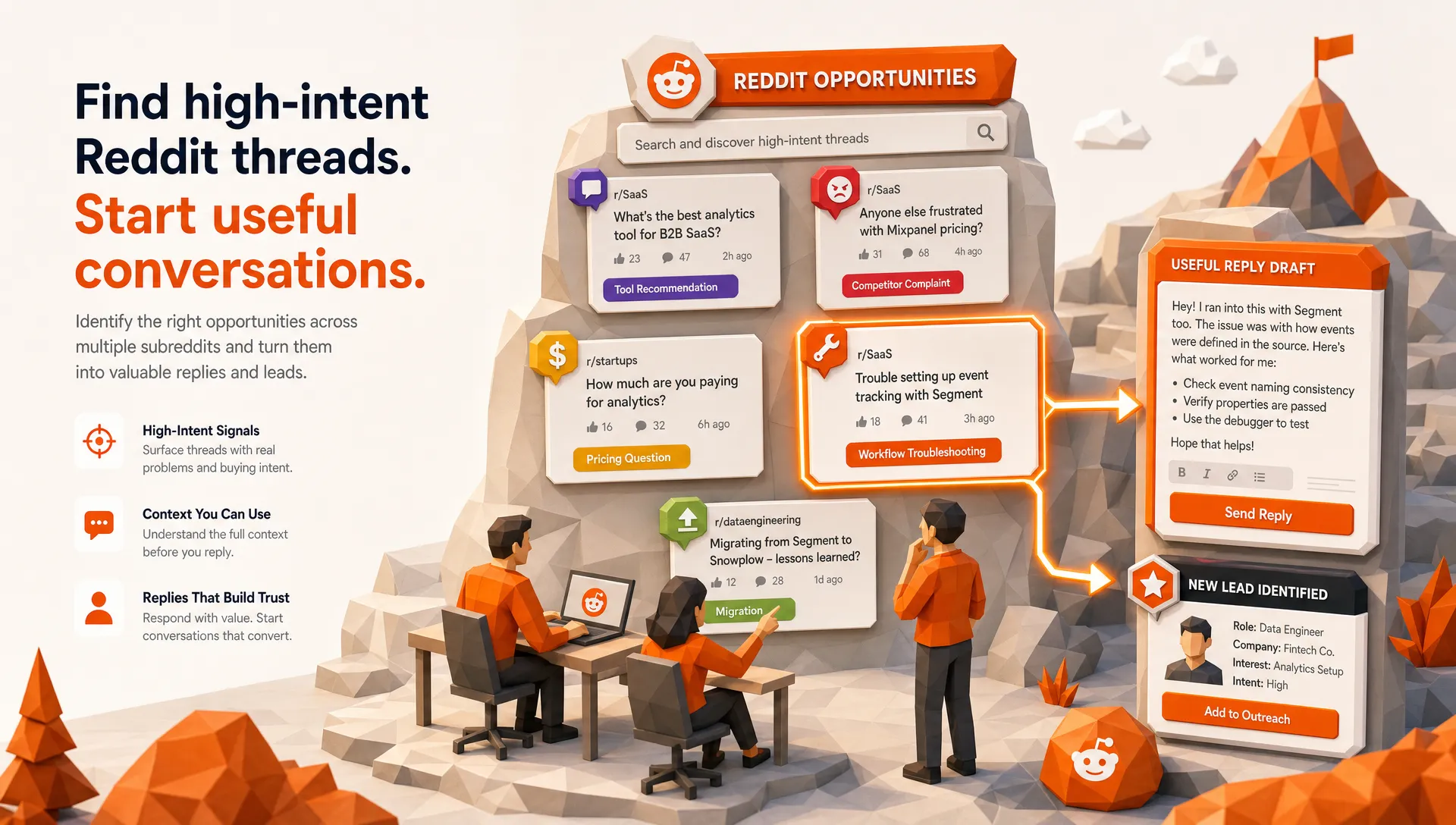 Find high-intent Reddit threads.
Start useful conversations.

Identify the right opportunities across multiple subreddits and turn them into valuable replies and leads.

High-Intent Signals
Surface threads with real problems and buying intent.

Context You Can Use
Understand the full context before you reply.

Replies That Build Trust
Respond with value. Start conversations that convert.

REDDIT OPPORTUNITIES

Search and discover high-intent threads

r/SaaS
What's the best analytics tool for B2B SaaS?
23 47 2h ago
Tool Recommendation

r/SaaS
Anyone else frustrated with Mixpanel pricing?
31 68 4h ago
Competitor Complaint

r/startups
How much are you paying for analytics?
16 32 6h ago
Pricing Question

r/SaaS
Trouble setting up event tracking with Segment
18 41 3h ago
Workflow Troubleshooting

r/dataengineering
Migrating from Segment to Snowplow – lessons learned?
12 28 1d ago
Migration

USEFUL REPLY DRAFT

Hey! I ran into this with Segment too. The issue was with how events were defined in the source. Here's what worked for me:

• Check event naming consistency
• Verify properties are passed
• Use the debugger to test

Hope that helps!

B I

Send Reply

NEW LEAD IDENTIFIED

Role: Data Engineer
Company: Fintech Co.
Interest: Analytics Setup
Intent: High

Add to Outreach